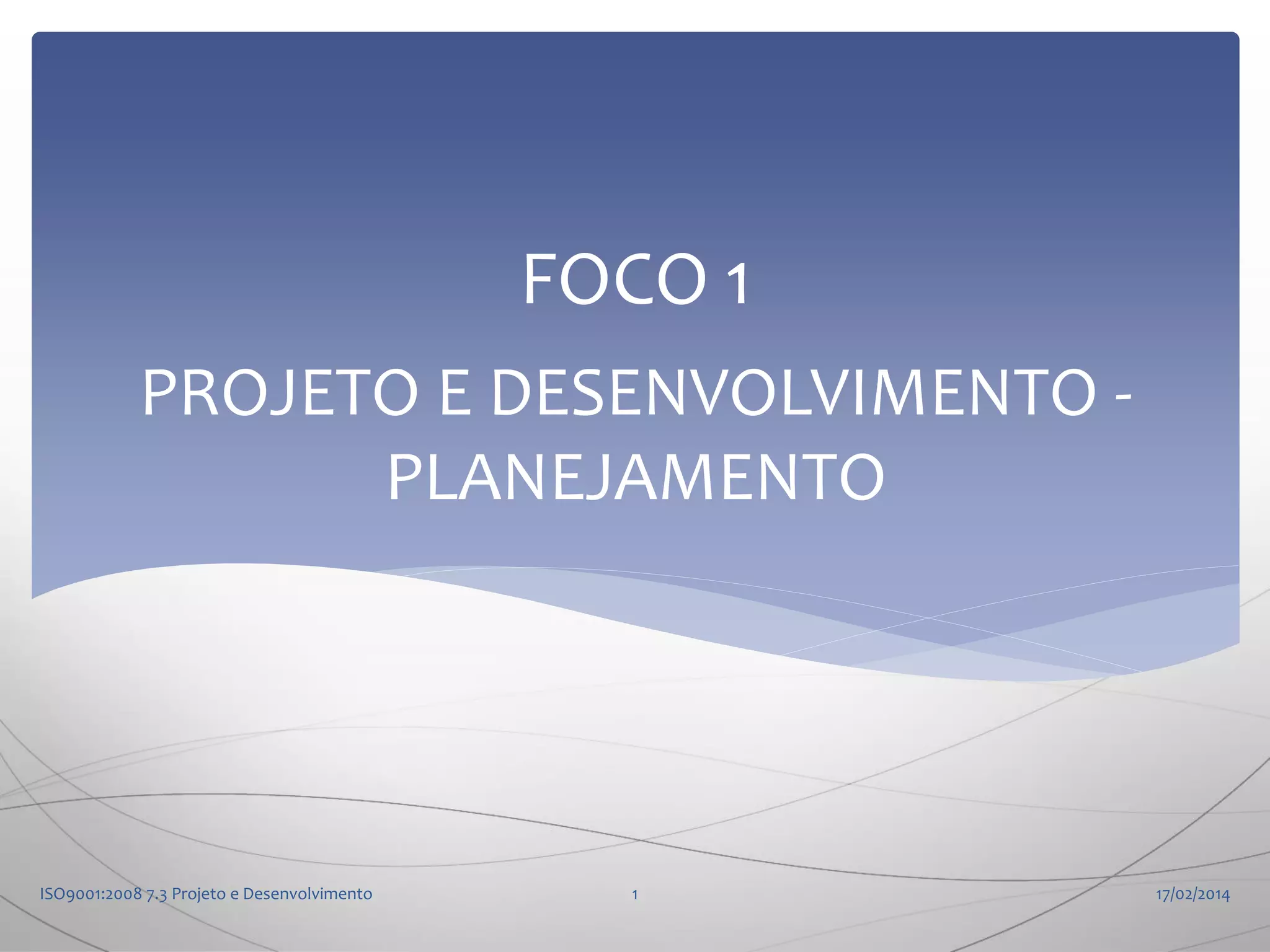 FOCO 1

PROJETO E DESENVOLVIMENTO - PLANEJAMENTO

ISO9001:2008 7.3 Projeto e Desenvolvimento

1

17/02/2014